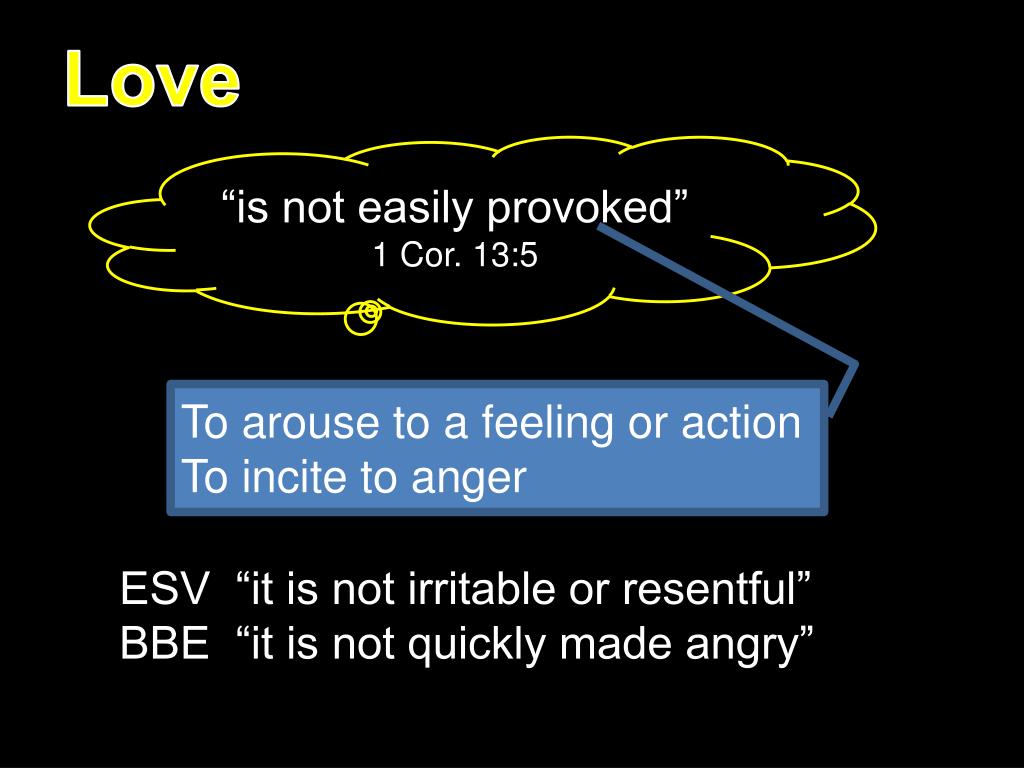 Love

“is not easily provoked”
1 Cor. 13:5

To arouse to a feeling or action
To incite to anger

ESV “it is not irritable or resentful”
BBE “it is not quickly made angry”